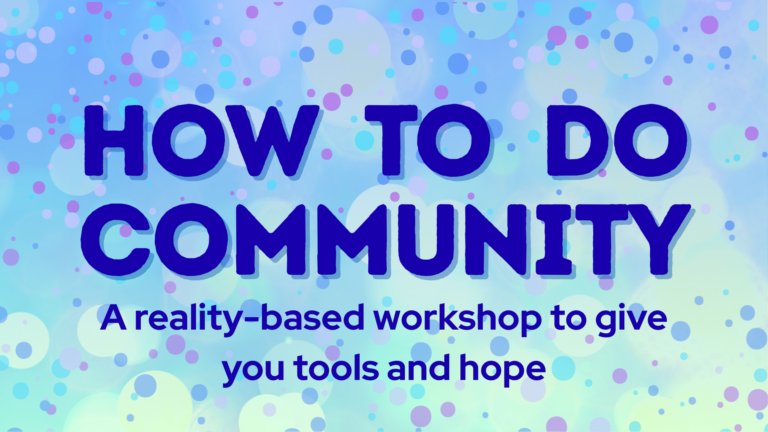 HOW TO DO COMMUNITY

A reality-based workshop to give you tools and hope